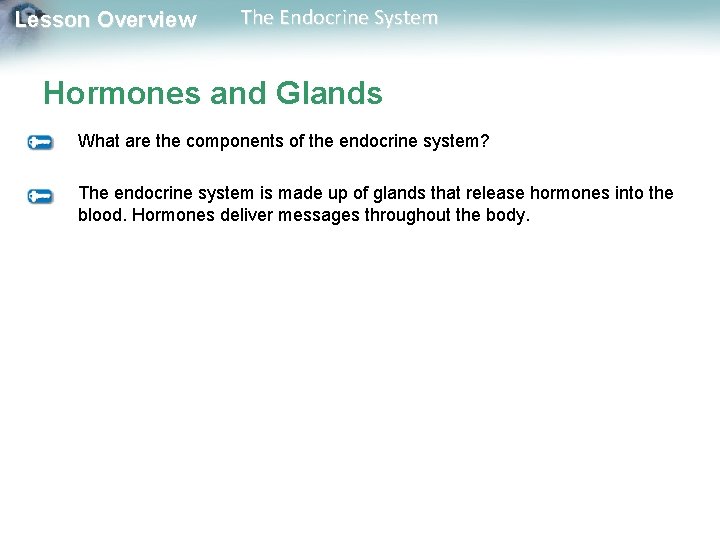 Lesson Overview The Endocrine System

Hormones and Glands

What are the components of the endocrine system?

The endocrine system is made up of glands that release hormones into the blood. Hormones deliver messages throughout the body.